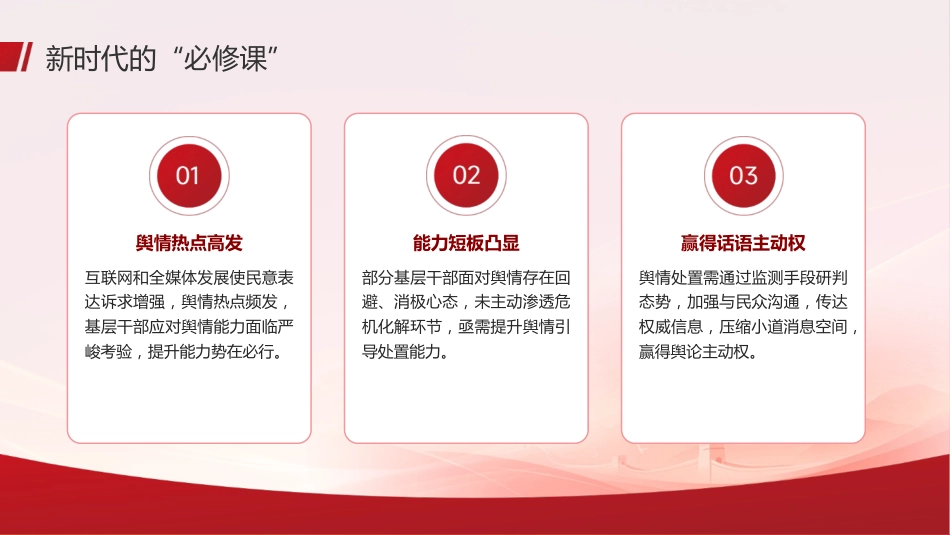 新时代的“必修课”

01

舆情热点高发

互联网和全媒体发展使民意表达诉求增强，舆情热点频发，基层干部应对舆情能力面临严峻考验，提升能力势在必行。

02

能力短板凸显

部分基层干部面对舆情存在回避、消极心态，未主动渗透危机化解环节，亟需提升舆情引导处置能力。

03

赢得话语主动权

舆情处置需通过监测手段研判态势，加强与民众沟通，传达权威信息，压缩小道消息空间，赢得舆论主动权。